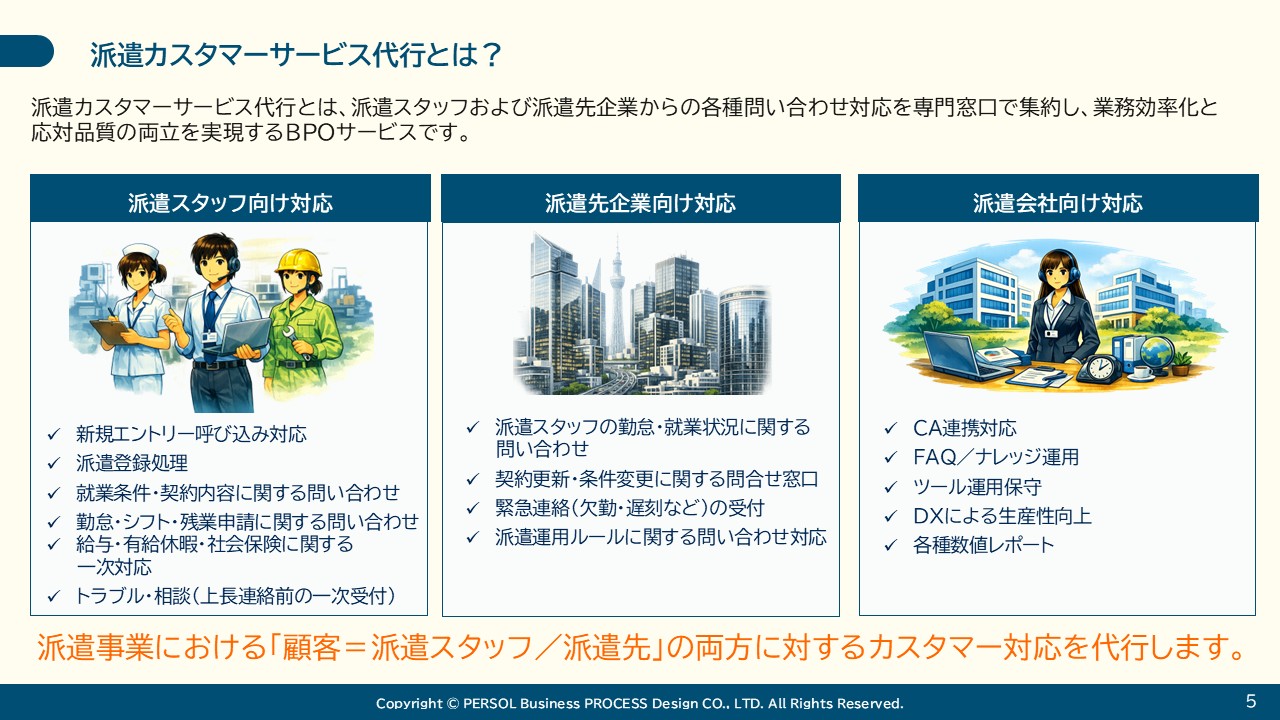 派遣カスタマーサービス代行とは？

派遣カスタマーサービス代行とは、派遣スタッフおよび派遣先企業からの各種問い合わせ対応を専門窓口で集約し、業務効率化と応対品質の両立を実現するBPOサービスです。

派遣スタッフ向け対応

✓ 新規エントリー呼び込み対応
✓ 派遣登録処理
✓ 就業条件・契約内容に関する問い合わせ
✓ 勤怠・シフト・残業申請に関する問い合わせ
✓ 給与・有給休暇・社会保険に関する一次対応
✓ トラブル・相談（上長連絡前の一次受付）

派遣先企業向け対応

✓ 派遣スタッフの勤怠・就業状況に関する問い合わせ
✓ 契約更新・条件変更に関する問合せ窓口
✓ 緊急連絡（欠勤・遅刻など）の受付
✓ 派遣運用ルールに関する問い合わせ対応

派遣会社向け対応

✓ CA連携対応
✓ FAQ／ナレッジ運用
✓ ツール運用保守
✓ DXによる生産性向上
✓ 各種数値レポート

派遣事業における「顧客＝派遣スタッフ／派遣先」の両方に対するカスタマー対応を代行します。

Copyright © PERSOL Business PROCESS Design CO., LTD. All Rights Reserved.
5